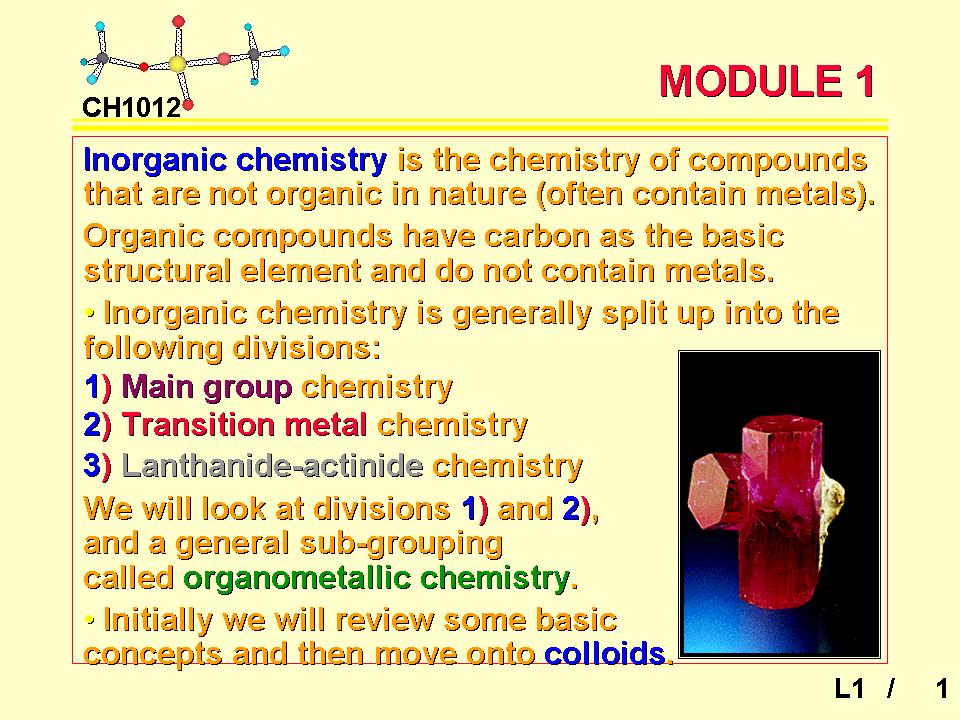 CH1012

MODULE 1

Inorganic chemistry is the chemistry of compounds that are not organic in nature (often contain metals).

Organic compounds have carbon as the basic structural element and do not contain metals.

• Inorganic chemistry is generally split up into the following divisions:

1) Main group chemistry

2) Transition metal chemistry

3) Lanthanide-actinide chemistry

We will look at divisions 1) and 2), and a general sub-grouping called organometallic chemistry.

• Initially we will review some basic concepts and then move onto colloids.

L1 / 1